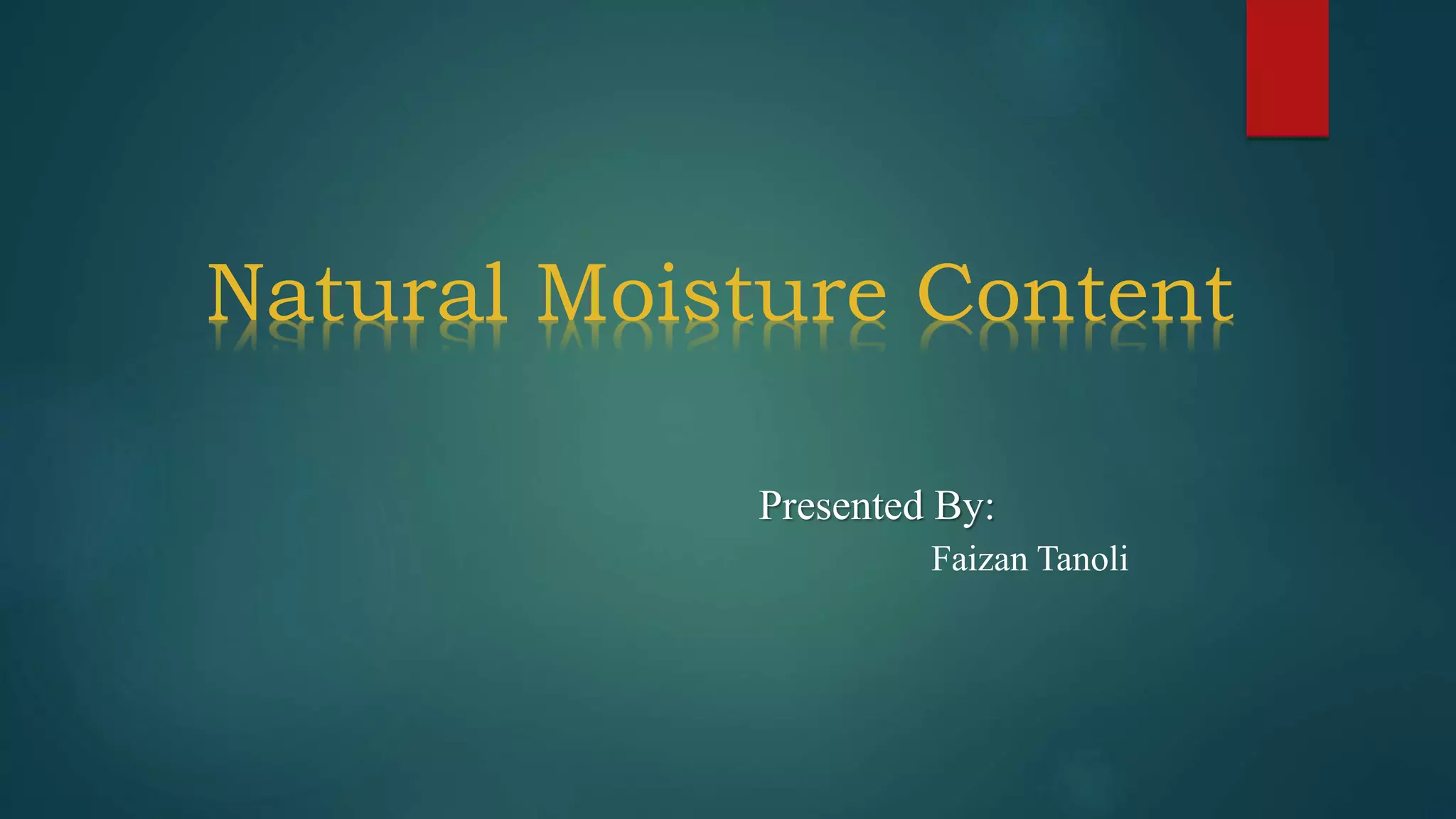 Natural Moisture Content

Presented By:
Faizan Tanoli